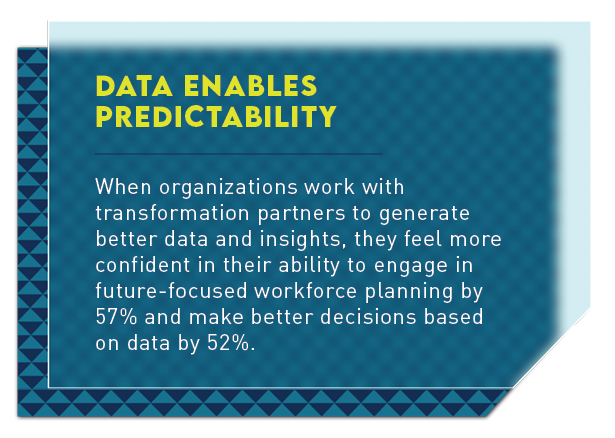 DATA ENABLES PREDICTABILITY

When organizations work with transformation partners to generate better data and insights, they feel more confident in their ability to engage in future-focused workforce planning by 57% and make better decisions based on data by 52%.